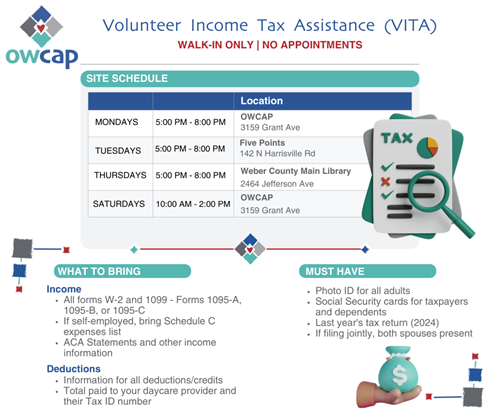 owcap

Volunteer Income Tax Assistance (VITA)

WALK-IN ONLY | NO APPOINTMENTS

SITE SCHEDULE

| | | Location |
|---|---|---|
| MONDAYS | 5:00 PM - 8:00 PM | OWCAP 3159 Grant Ave |
| TUESDAYS | 5:00 PM - 8:00 PM | Five Points 142 N Harrisville Rd |
| THURSDAYS | 5:00 PM - 8:00 PM | Weber County Main Library 2464 Jefferson Ave |
| SATURDAYS | 10:00 AM - 2:00 PM | OWCAP 3159 Grant Ave |

TAX

WHAT TO BRING

Income
- All forms W-2 and 1099 - Forms 1095-A, 1095-B, or 1095-C
- If self-employed, bring Schedule C expenses list
- ACA Statements and other income information

Deductions
- Information for all deductions/credits
- Total paid to your daycare provider and their Tax ID number

MUST HAVE
- Photo ID for all adults
- Social Security cards for taxpayers and dependents
- Last year's tax return (2024)
- If filing jointly, both spouses present

$